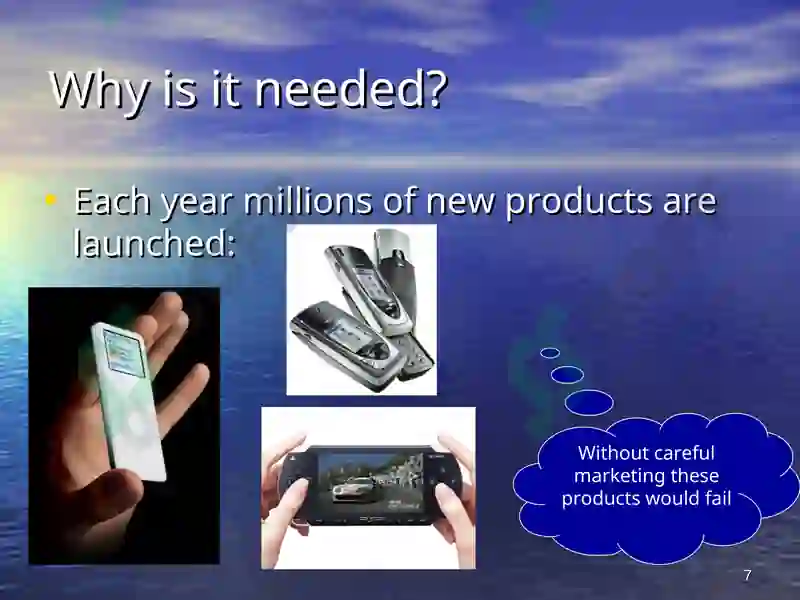 Why is it needed?

• Each year millions of new products are launched:

Without careful marketing these products would fail

7